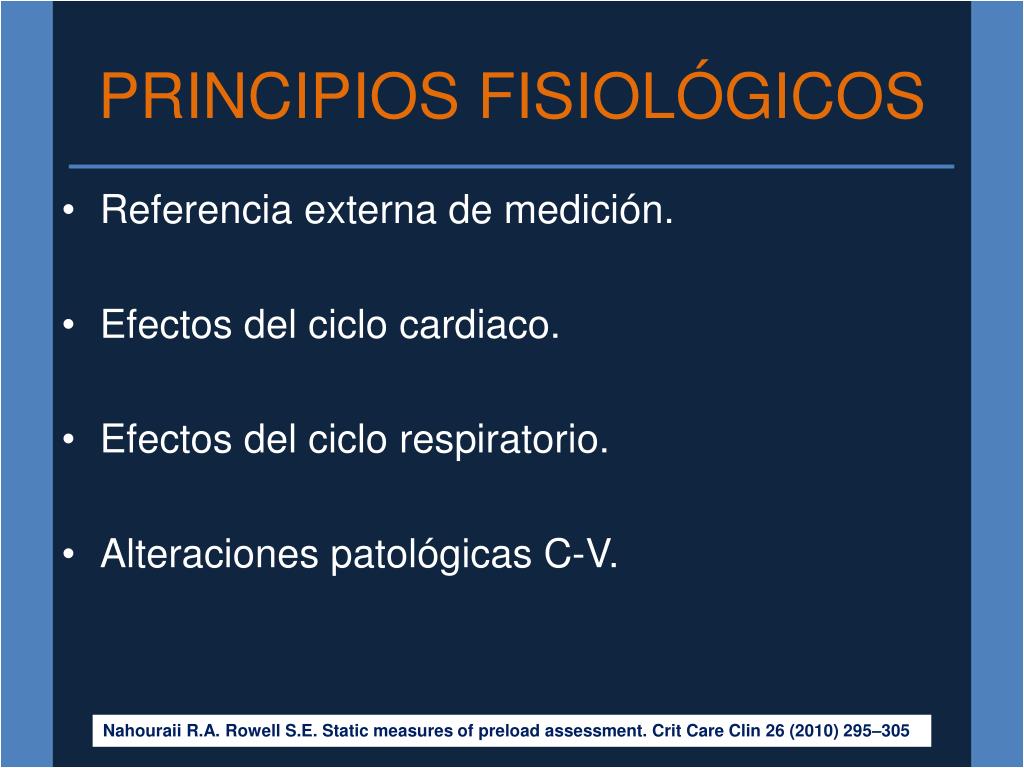 PRINCIPIOS FISIOLÓGICOS

• Referencia externa de medición.

• Efectos del ciclo cardiaco.

• Efectos del ciclo respiratorio.

• Alteraciones patológicas C-V.

Nahouraii R.A. Rowell S.E. Static measures of preload assessment. Crit Care Clin 26 (2010) 295–305